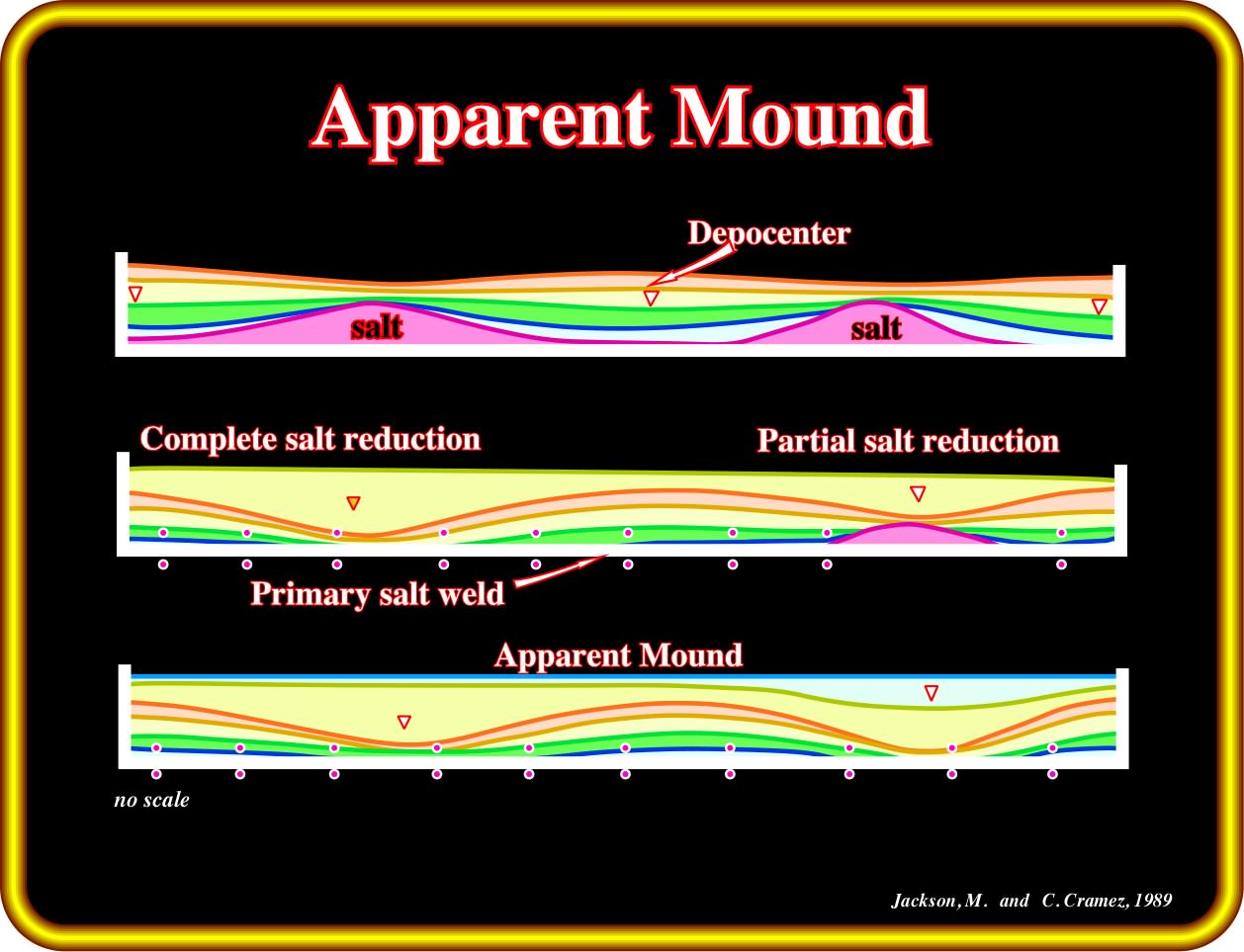 Apparent Mound

Depocenter

salt

salt

Complete salt reduction

Partial salt reduction

Primary salt weld

Apparent Mound

no scale

Jackson, M. and C. Cramez, 1989